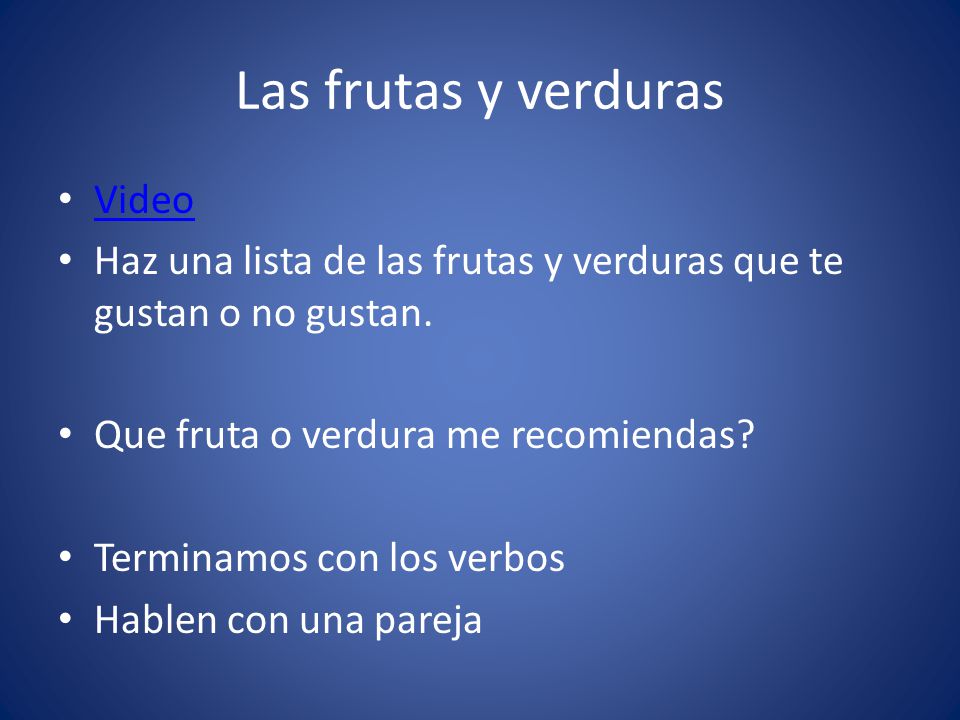 Las frutas y verduras

• Video
• Haz una lista de las frutas y verduras que te gustan o no gustan.

• Que fruta o verdura me recomiendas?

• Terminamos con los verbos
• Hablen con una pareja